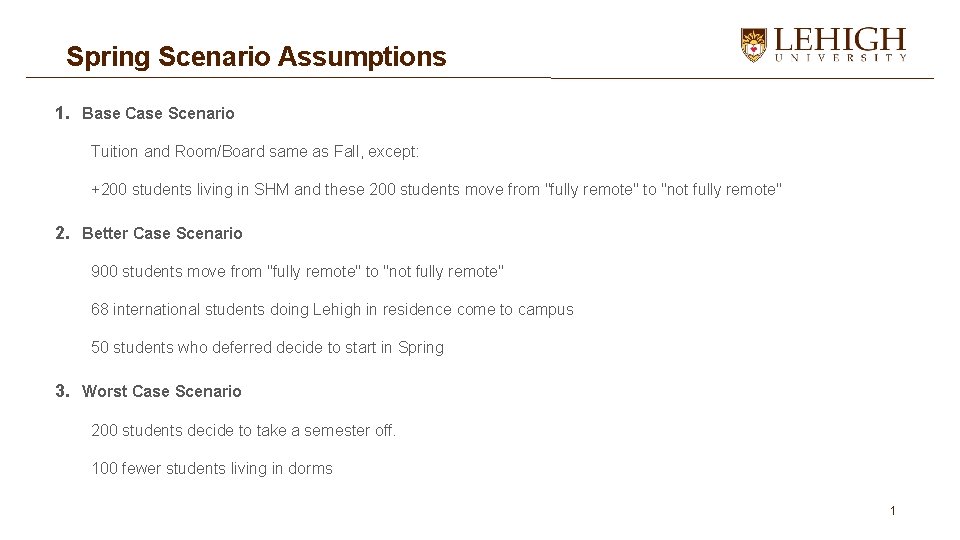 Spring Scenario Assumptions

LEHIGH
UNIVERSITY

1. Base Case Scenario

Tuition and Room/Board same as Fall, except:

+200 students living in SHM and these 200 students move from "fully remote" to "not fully remote"

2. Better Case Scenario

900 students move from "fully remote" to "not fully remote"

68 international students doing Lehigh in residence come to campus

50 students who deferred decide to start in Spring

3. Worst Case Scenario

200 students decide to take a semester off.

100 fewer students living in dorms

1